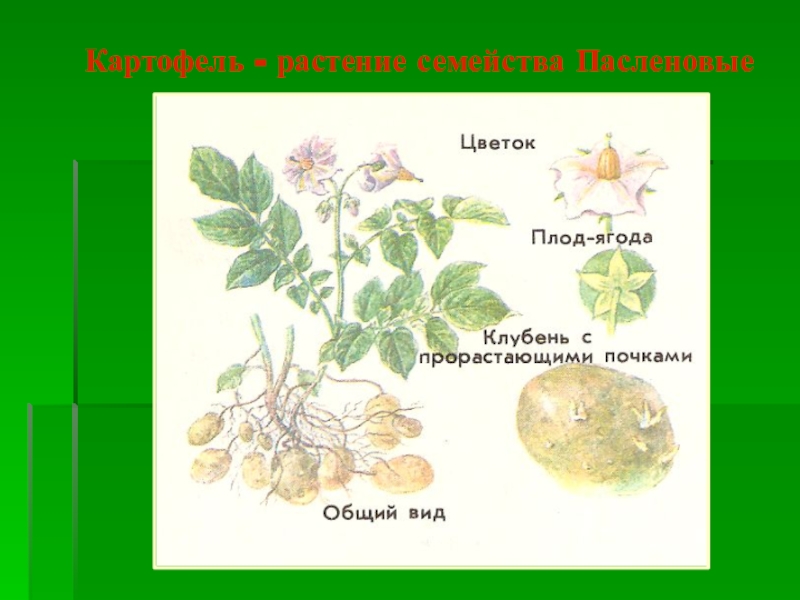 Картофель - растение семейства Пасленовые

Цветок

Плод-ягода

Клубень с прорастающими почками

Общий вид